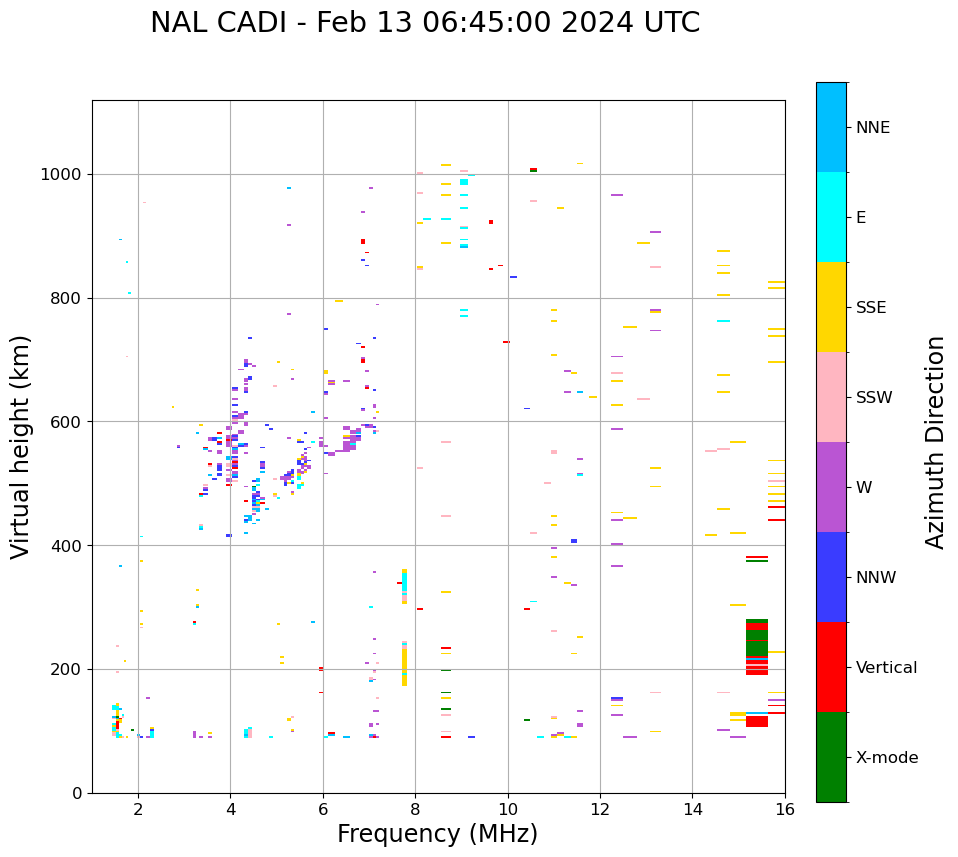 NAL CADI - Feb 13 06:45:00 2024 UTC

Virtual height (km)

1000
800
600
400
200
0

2
4
6
8
10
12
14
16

Frequency (MHz)

NNE
E
SSE
SSW
W
NNW
Vertical
X-mode

Azimuth Direction